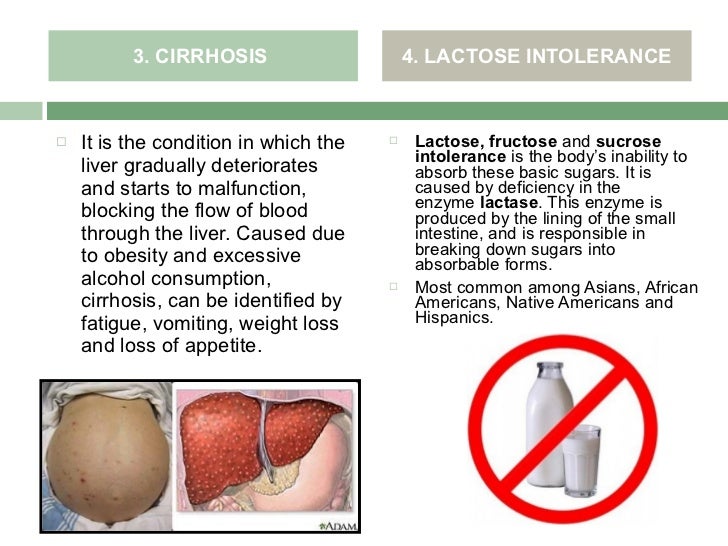 3. CIRRHOSIS

It is the condition in which the liver gradually deteriorates and starts to malfunction, blocking the flow of blood through the liver. Caused due to obesity and excessive alcohol consumption, cirrhosis, can be identified by fatigue, vomiting, weight loss and loss of appetite.

ADAM.

4. LACTOSE INTOLERANCE

Lactose, fructose and sucrose intolerance is the body's inability to absorb these basic sugars. It is caused by deficiency in the enzyme lactase. This enzyme is produced by the lining of the small intestine, and is responsible in breaking down sugars into absorbable forms.

Most common among Asians, African Americans, Native Americans and Hispanics.